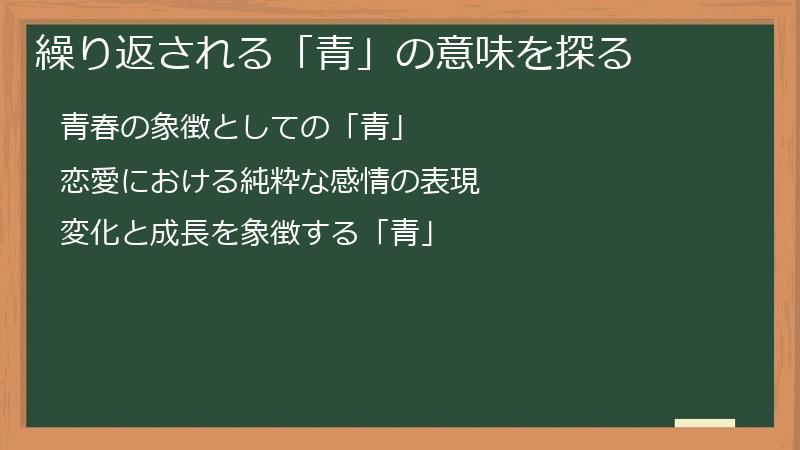 繰り返される「青」の意味を探る

青春の象徴としての「青」

恋愛における純粋な感情の表現

変化と成長を象徴する「青」